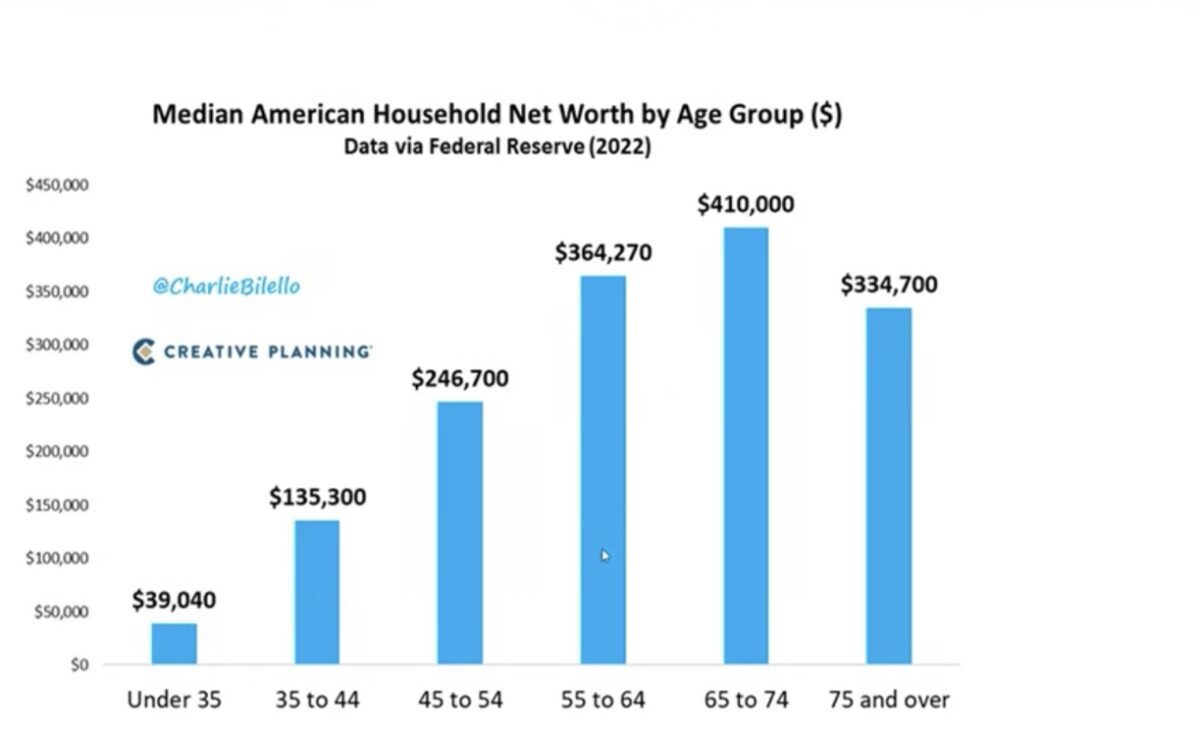 Median American Household Net Worth by Age Group ($)
Data via Federal Reserve (2022)

$450,000
$400,000
$350,000
$300,000
$250,000
$200,000
$150,000
$100,000
$50,000
$0

@CharlieBilello

CREATIVE PLANNING

$39,040
$135,300
$246,700
$364,270
$410,000
$334,700

Under 35
35 to 44
45 to 54
55 to 64
65 to 74
75 and over